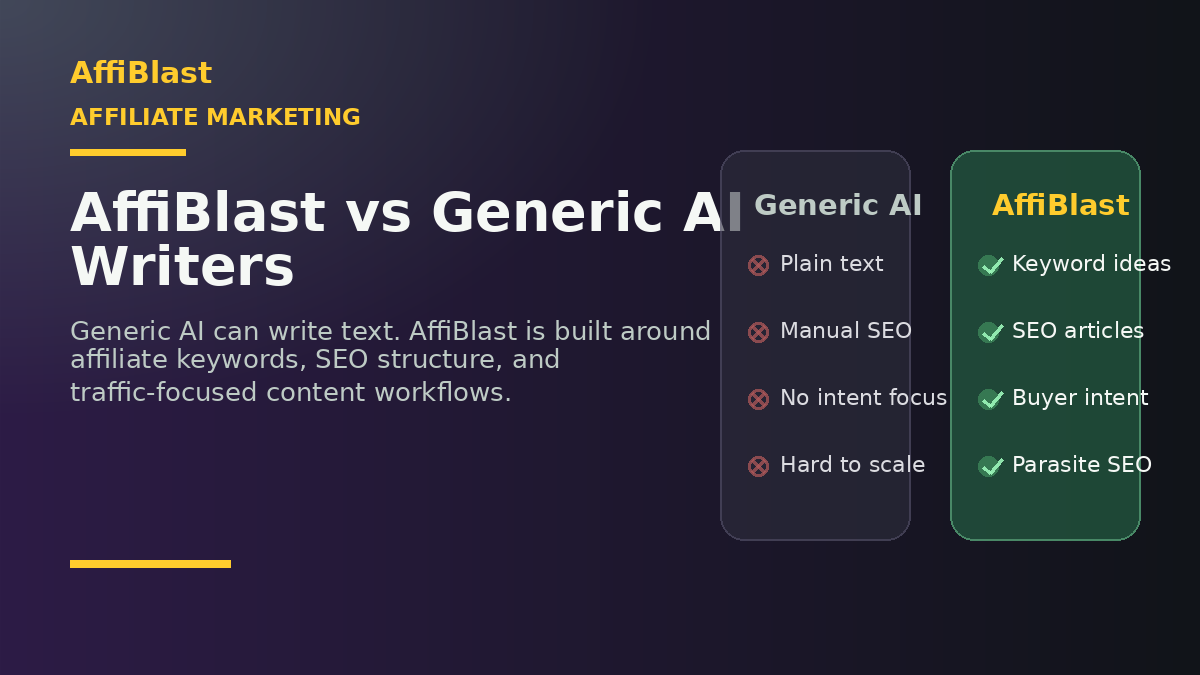 AffiBlast
AFFILIATE MARKETING

AffiBlast vs Generic AI Writers

Generic AI can write text. AffiBlast is built around affiliate keywords, SEO structure, and traffic-focused content workflows.

Generic AI
Plain text
Manual SEO
No intent focus
Hard to scale

AffiBlast
Keyword ideas
SEO articles
Buyer intent
Parasite SEO